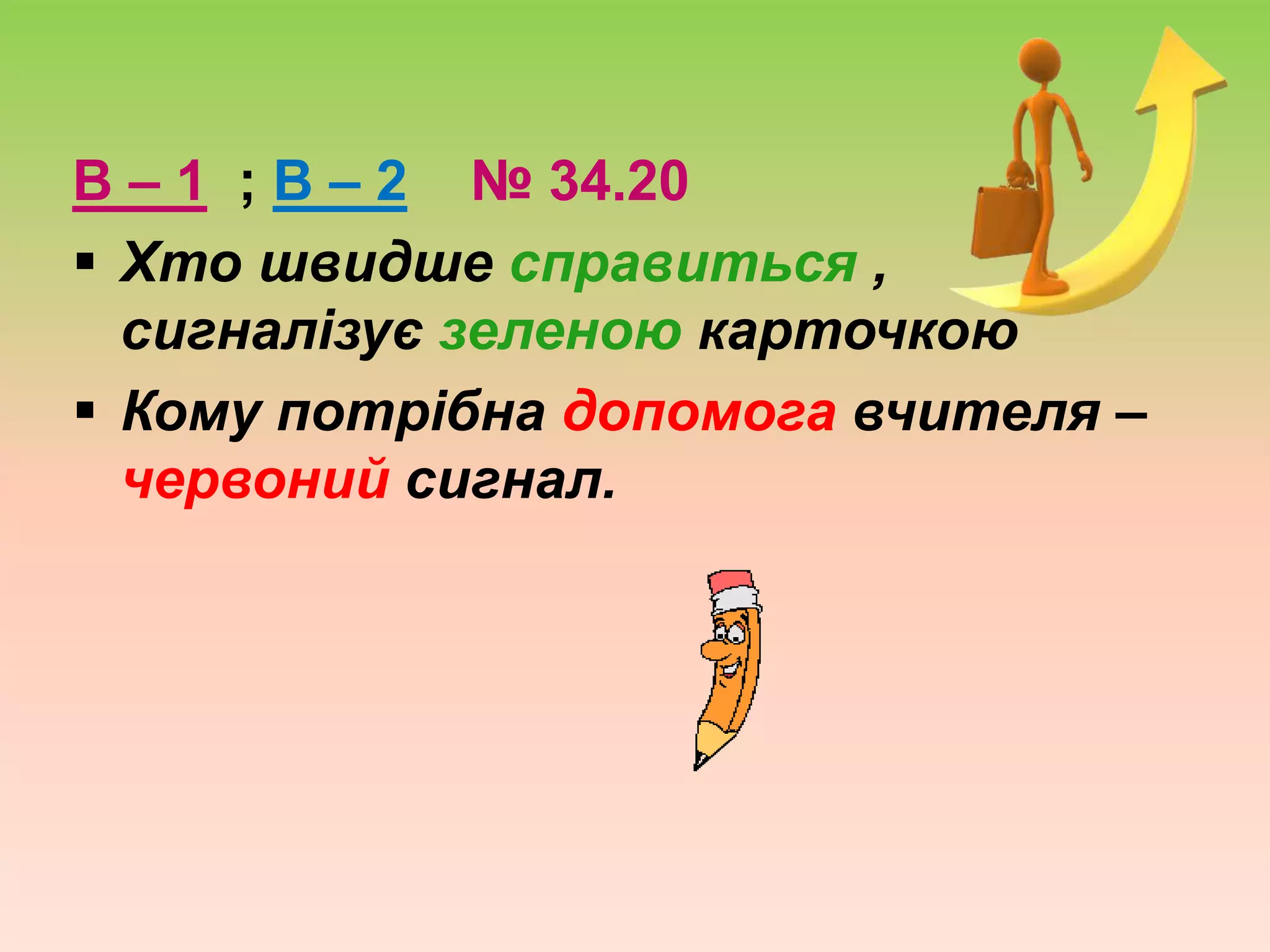 В – 1 ; В – 2 № 34.20

▪ Хто швидше справиться , сигналізує зеленою карточкою

▪ Кому потрібна допомога вчителя – червоний сигнал.